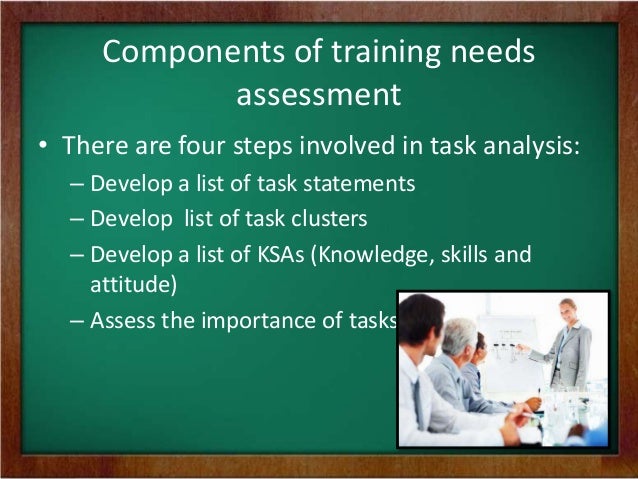 Components of training needs assessment

• There are four steps involved in task analysis:
– Develop a list of task statements
– Develop list of task clusters
– Develop a list of KSAs (Knowledge, skills and attitude)
– Assess the importance of tasks